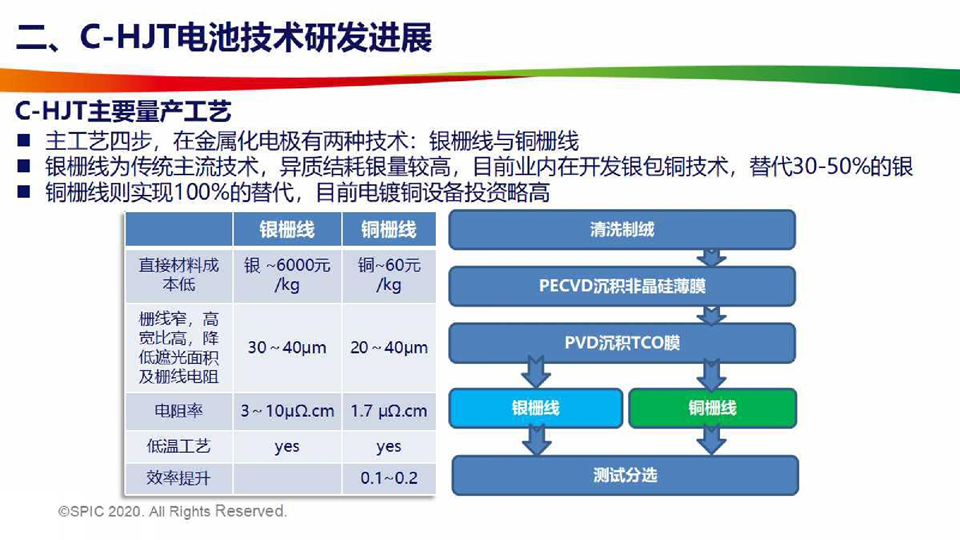 二、C-HJT电池技术研发进展

C-HJT主要量产工艺

■ 主工艺四步，在金属化电极有两种技术：银栅线与铜栅线
■ 银栅线为传统主流技术，异质结耗银量较高，目前业内在开发银包铜技术，替代30-50%的银
■ 铜栅线则实现100%的替代，目前电镀铜设备投资略高

| | 银栅线 | 铜栅线 |
|---|---|---|
| 直接材料成本低 | 银 ~6000元/kg | 铜~60元/kg |
| 栅线窄，高宽比高，降低遮光面积及栅线电阻 | 30～40μm | 20～40μm |
| 电阻率 | 3～10μΩ.cm | 1.7 μΩ.cm |
| 低温工艺 | yes | yes |
| 效率提升 | | 0.1~0.2 |

清洗制绒

PECVD沉积非晶硅薄膜

PVD沉积TCO膜

银栅线

铜栅线

测试分选

©SPIC 2020. All Rights Reserved.